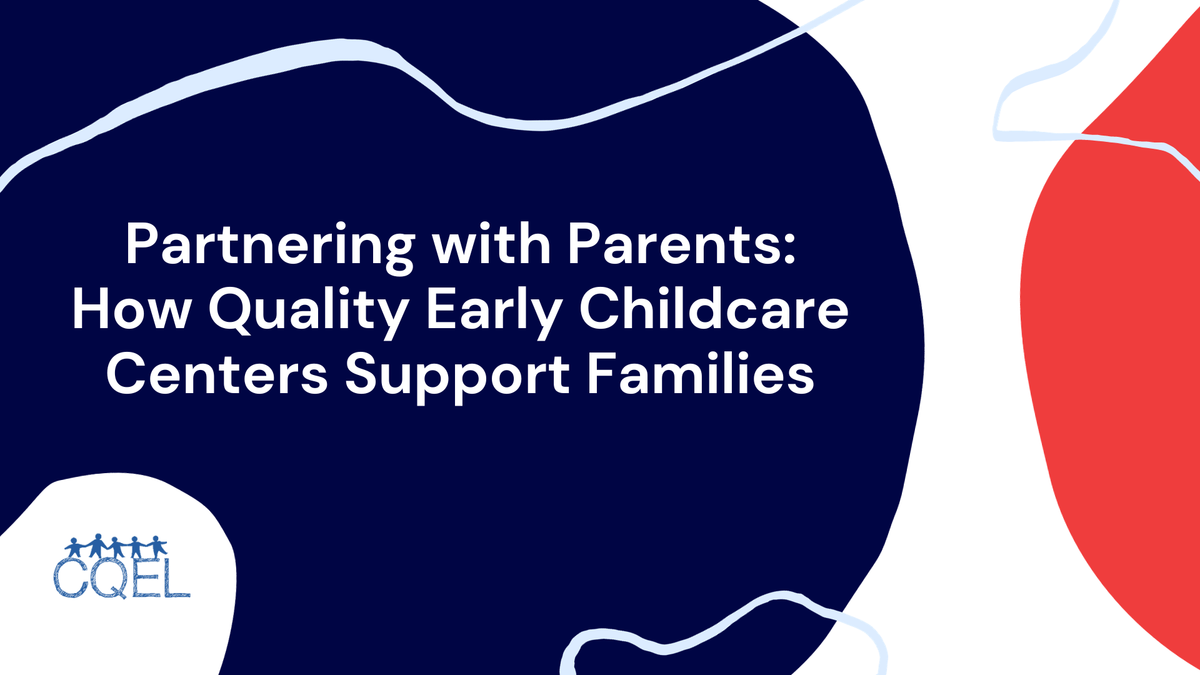 Partnering with Parents: How Quality Early Childcare Centers Support Families

CQEL